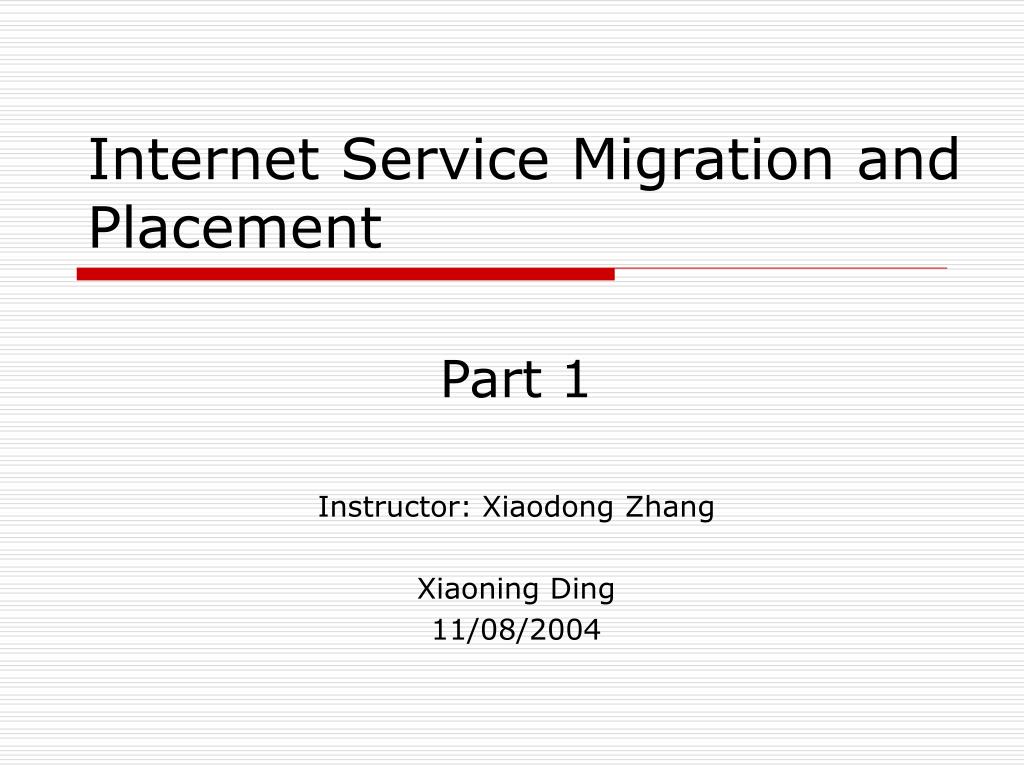 Internet Service Migration and Placement

Part 1

Instructor: Xiaodong Zhang

Xiaoning Ding
11/08/2004